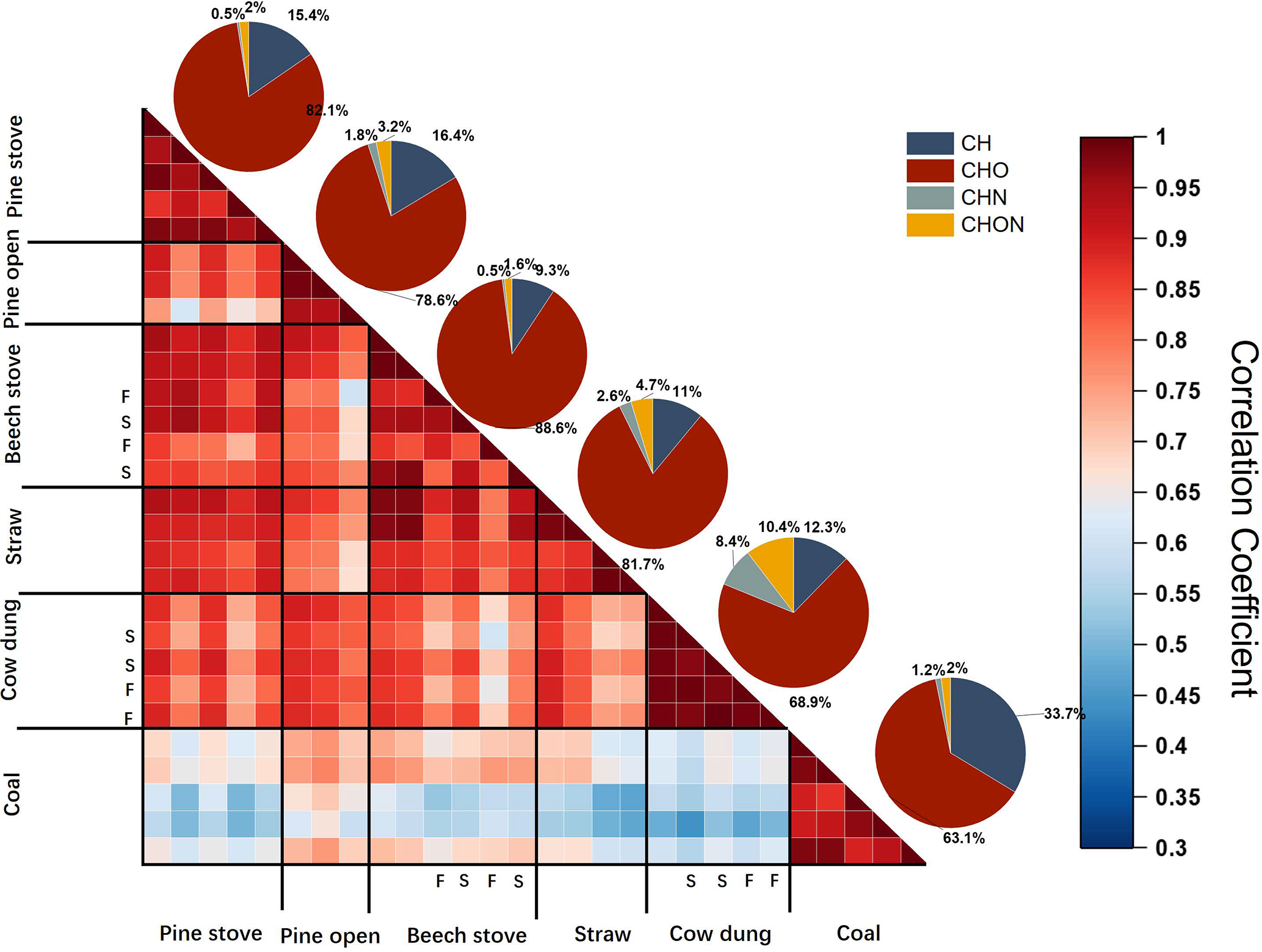 0.5% 2% 15.4%
82.1%

1.8% 3.2% 16.4%
78.6%

0.5% 1.6% 9.3%
88.6%

2.6% 4.7% 11%
81.7%

8.4% 10.4% 12.3%
68.9%

1.2% 2%
33.7%
63.1%

CH
CHO
CHN
CHON

1
0.95
0.9
0.85
0.8
0.75
0.7
0.65
0.6
0.55
0.5
0.45
0.4
0.35
0.3

Correlation Coefficient

Pine stove
Pine open
Beech stove
F
S
F
S
Straw
Cow dung
S
S
F
F
Coal

F S F S
S S F F

Pine stove
Pine open
Beech stove
Straw
Cow dung
Coal